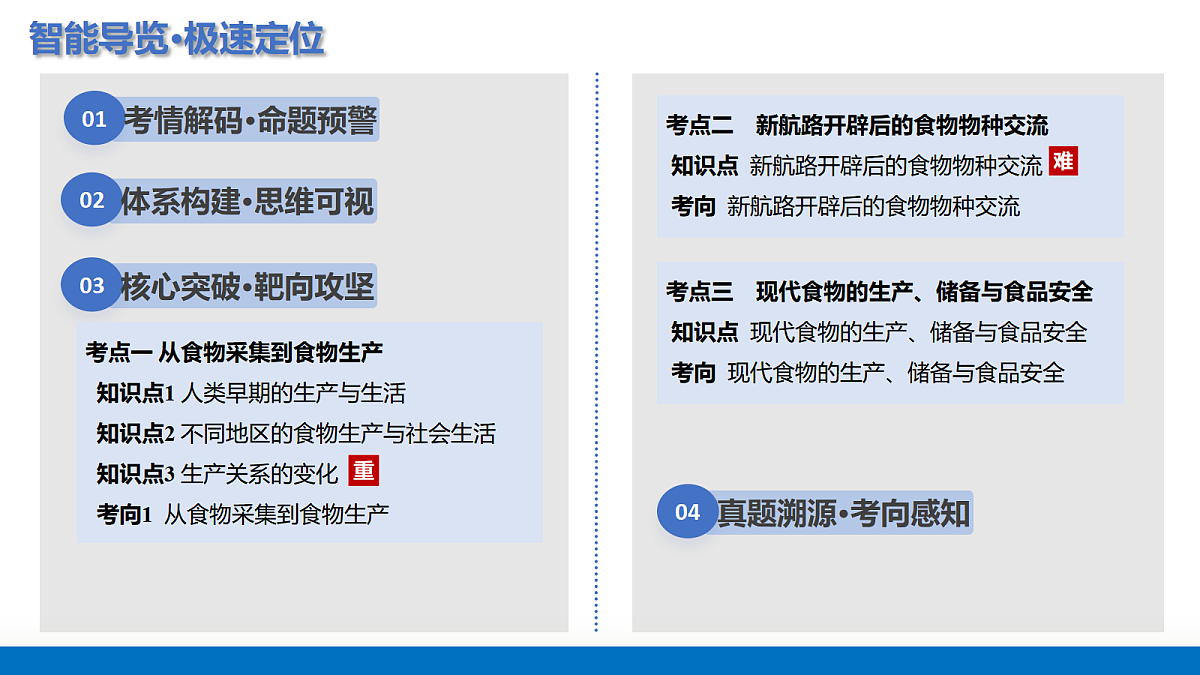 智能导览·极速定位

01 考情解码·命题预警

02 体系构建·思维可视

03 核心突破·靶向攻坚

考点一 从食物采集到食物生产
知识点1 人类早期的生产与生活
知识点2 不同地区的食物生产与社会生活
知识点3 生产关系的变化 重
考向1 从食物采集到食物生产

考点二 新航路开辟后的食物物种交流
知识点 新航路开辟后的食物物种交流 难
考向 新航路开辟后的食物物种交流

考点三 现代食物的生产、储备与食品安全
知识点 现代食物的生产、储备与食品安全
考向 现代食物的生产、储备与食品安全

04 真题溯源·考向感知